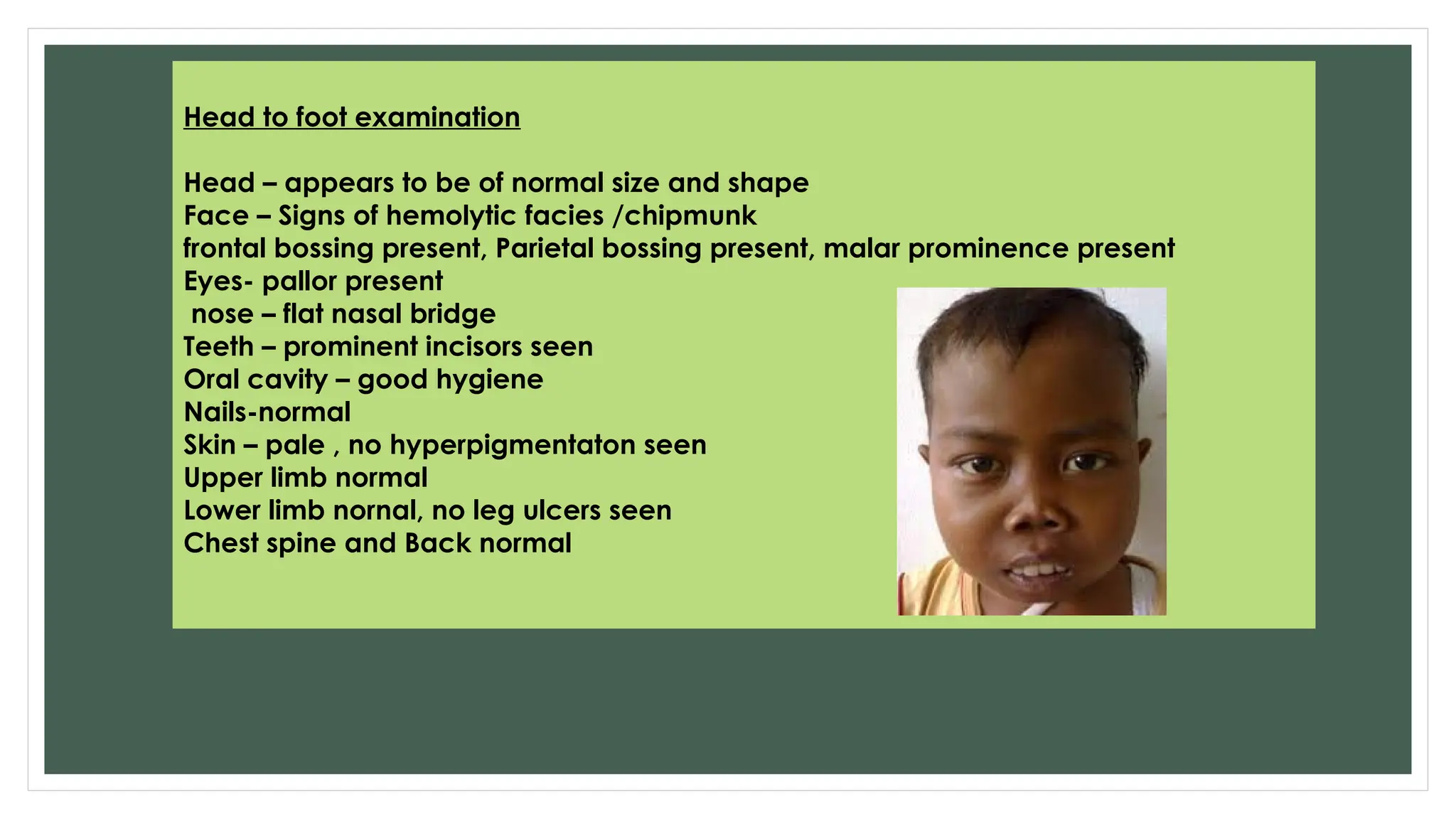 Head to foot examination

Head – appears to be of normal size and shape
Face – Signs of hemolytic facies /chipmunk
frontal bossing present, Parietal bossing present, malar prominence present
Eyes- pallor present
nose – flat nasal bridge
Teeth – prominent incisors seen
Oral cavity – good hygiene
Nails-normal
Skin – pale , no hyperpigmentaton seen
Upper limb normal
Lower limb nornal, no leg ulcers seen
Chest spine and Back normal